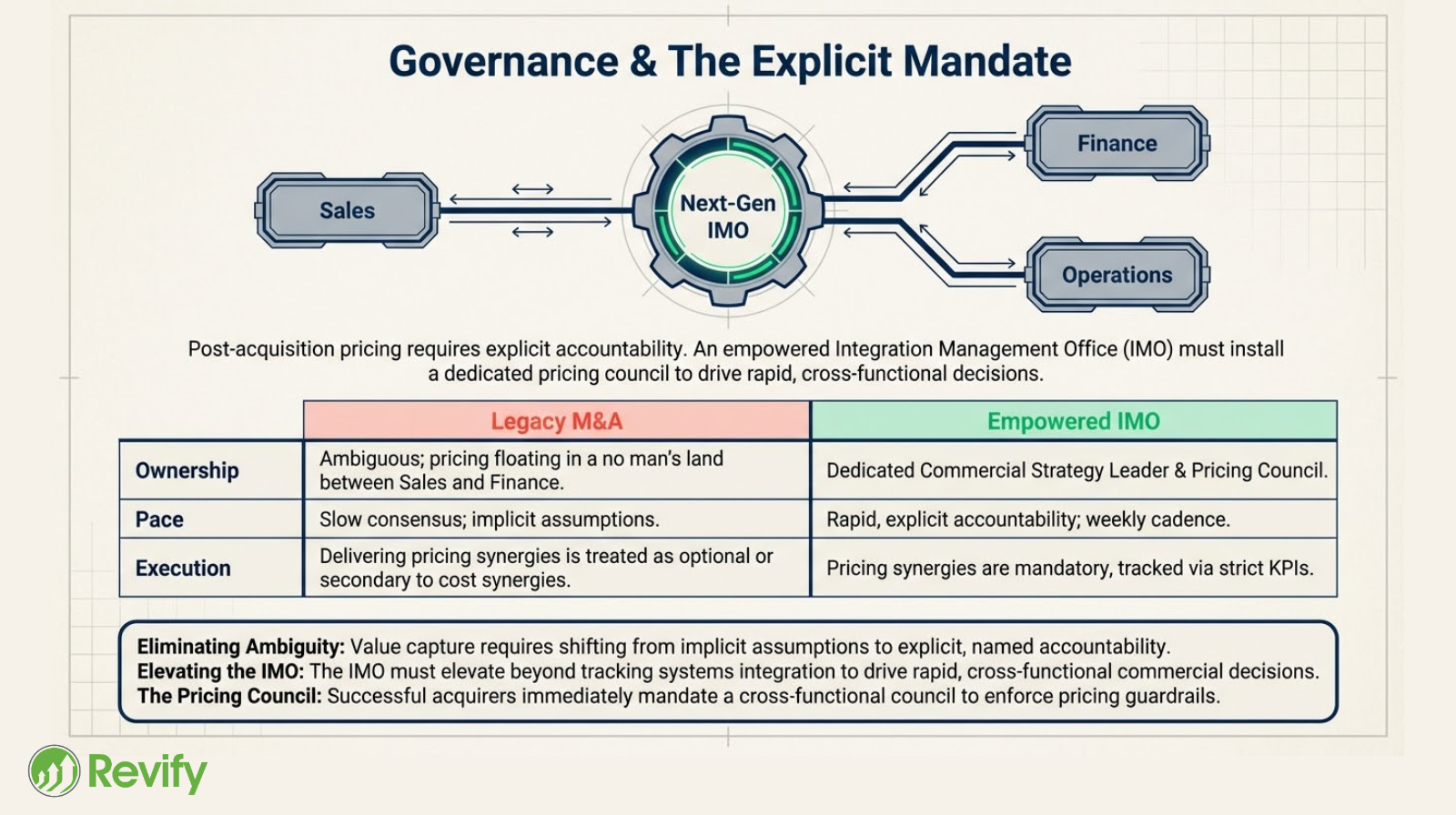 Governance & The Explicit Mandate

Sales

Next-Gen IMO

Finance

Operations

Post-acquisition pricing requires explicit accountability. An empowered Integration Management Office (IMO) must install a dedicated pricing council to drive rapid, cross-functional decisions.

| | Legacy M&A | Empowered IMO |
|---|---|---|
| Ownership | Ambiguous; pricing floating in a no man's land between Sales and Finance. | Dedicated Commercial Strategy Leader & Pricing Council. |
| Pace | Slow consensus; implicit assumptions. | Rapid, explicit accountability; weekly cadence. |
| Execution | Delivering pricing synergies is treated as optional or secondary to cost synergies. | Pricing synergies are mandatory, tracked via strict KPIs. |

Eliminating Ambiguity: Value capture requires shifting from implicit assumptions to explicit, named accountability.
Elevating the IMO: The IMO must elevate beyond tracking systems integration to drive rapid, cross-functional commercial decisions.
The Pricing Council: Successful acquirers immediately mandate a cross-functional council to enforce pricing guardrails.

Revify